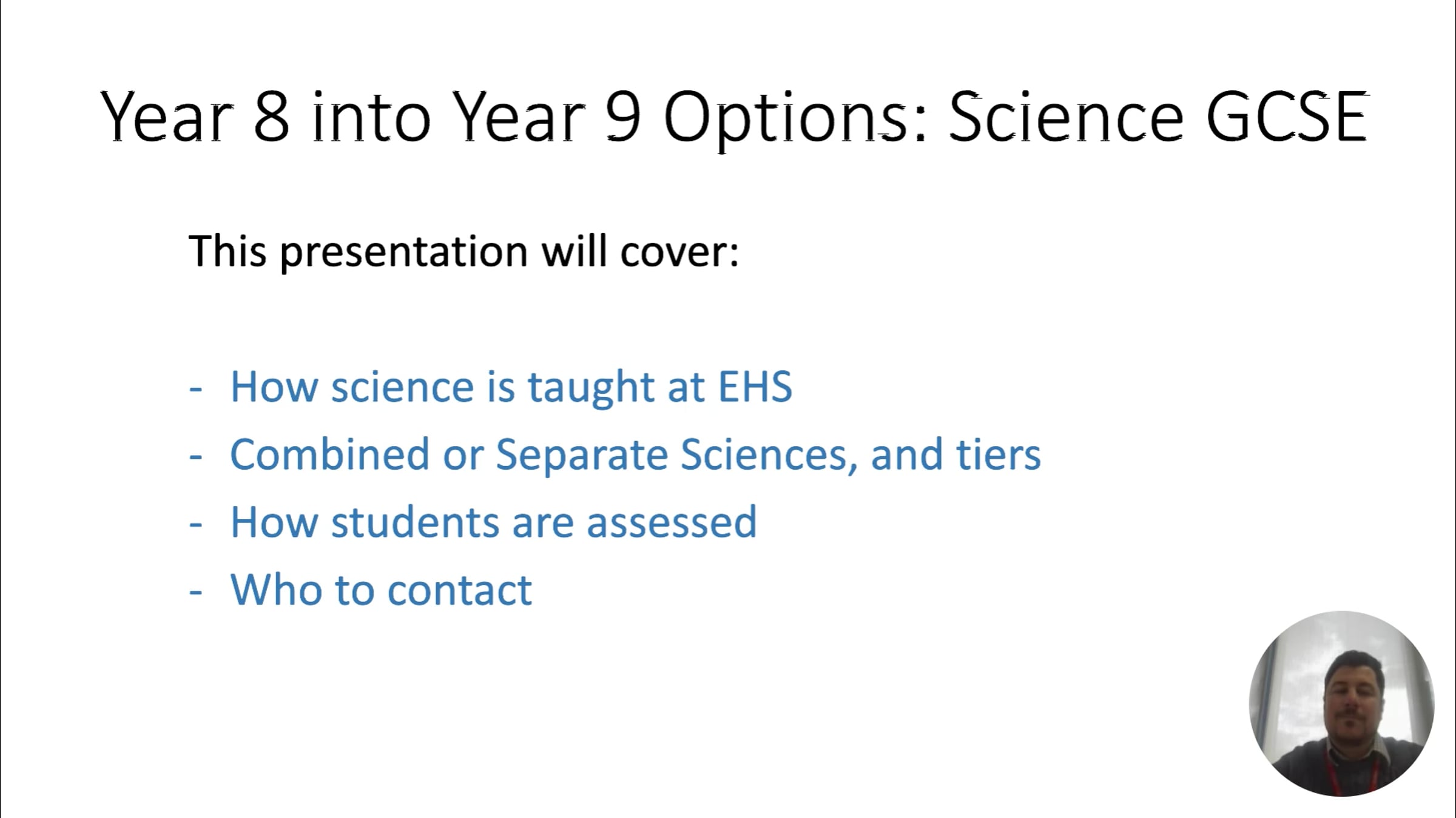 Year 8 into Year 9 Options: Science GCSE

This presentation will cover:

- How science is taught at EHS
- Combined or Separate Sciences, and tiers
- How students are assessed
- Who to contact